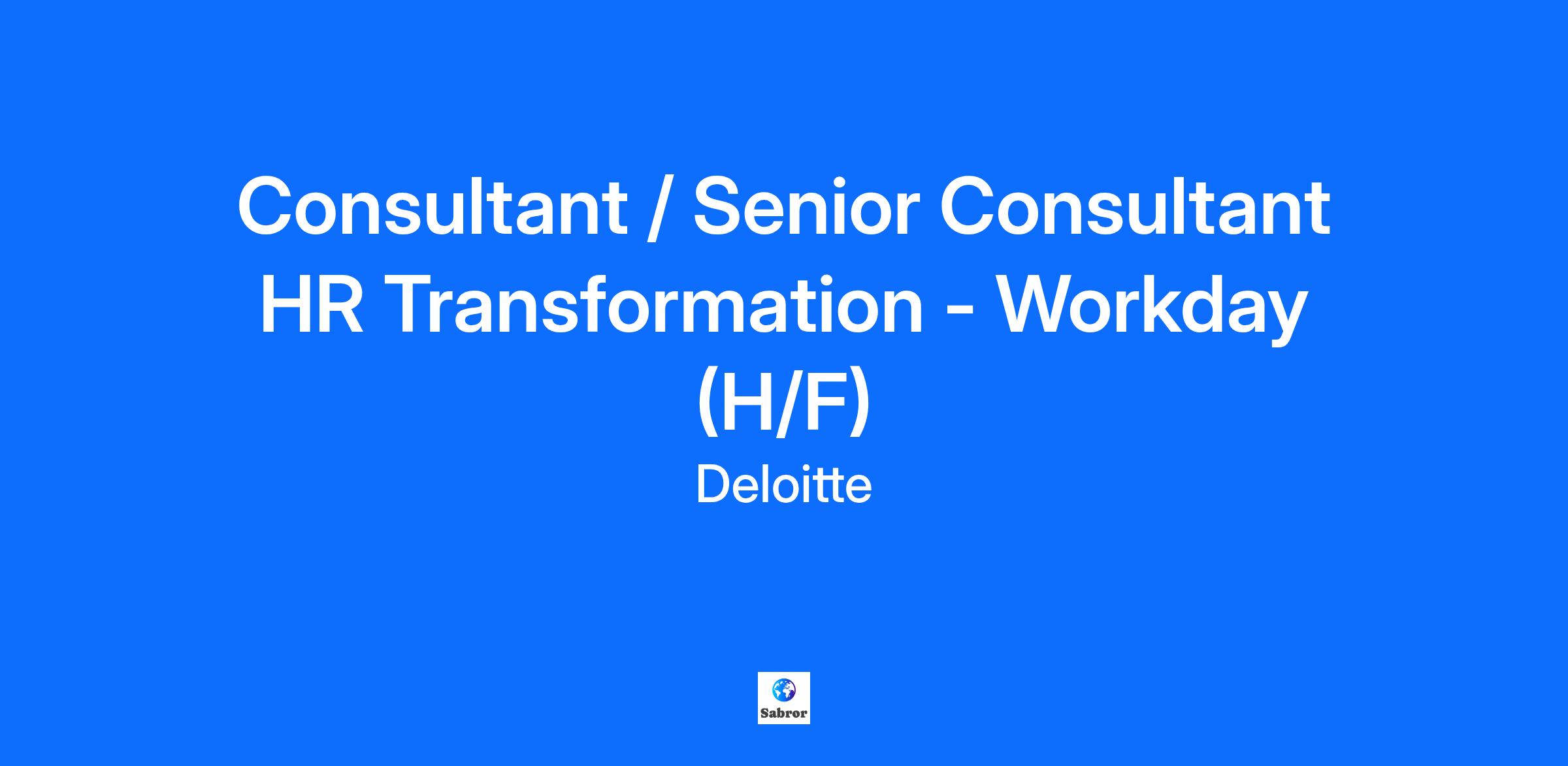 Consultant / Senior Consultant HR Transformation - Workday (H/F)

Deloitte

Sabror